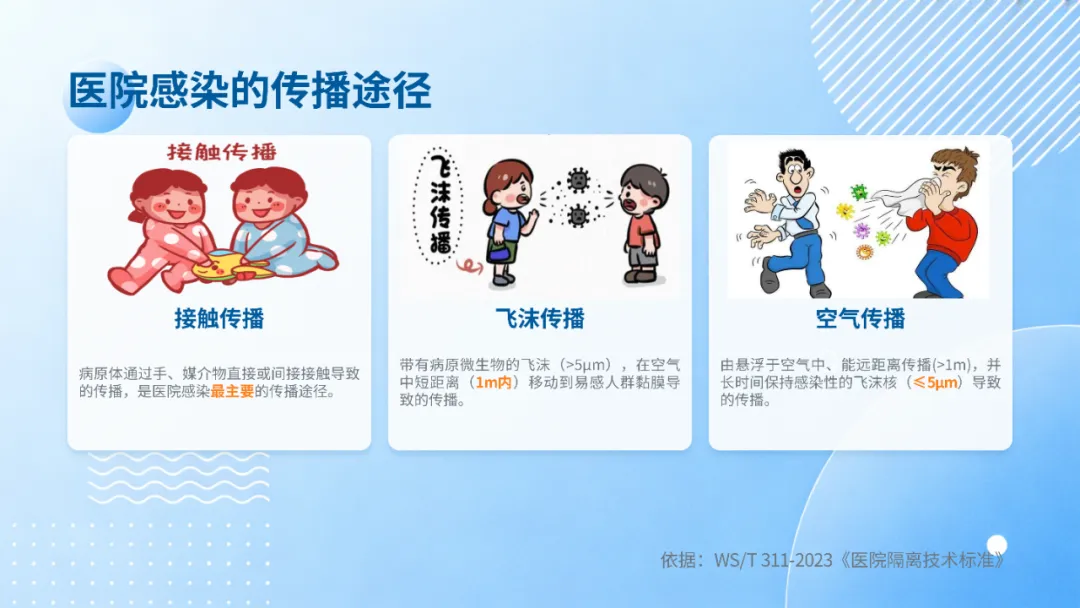 医院感染的传播途径

接触传播

接触传播

病原体通过手、媒介物直接或间接接触导致的传播，是医院感染最主要的传播途径。

飞沫传播

飞沫传播

带有病原微生物的飞沫（>5μm），在空气中短距离（1m内）移动到易感人群黏膜导致的传播。

空气传播

由悬浮于空气中、能远距离传播(>1m)，并长时间保持感染性的飞沫核（≤5μm）导致的传播。

依据：WS/T 311-2023《医院隔离技术标准》